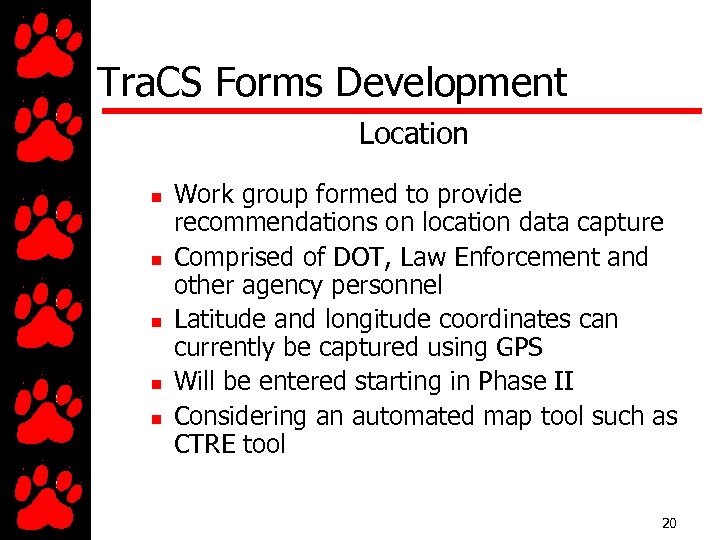 TraCS Forms Development

Location

- Work group formed to provide recommendations on location data capture
- Comprised of DOT, Law Enforcement and other agency personnel
- Latitude and longitude coordinates can currently be captured using GPS
- Will be entered starting in Phase II
- Considering an automated map tool such as CTRE tool

20